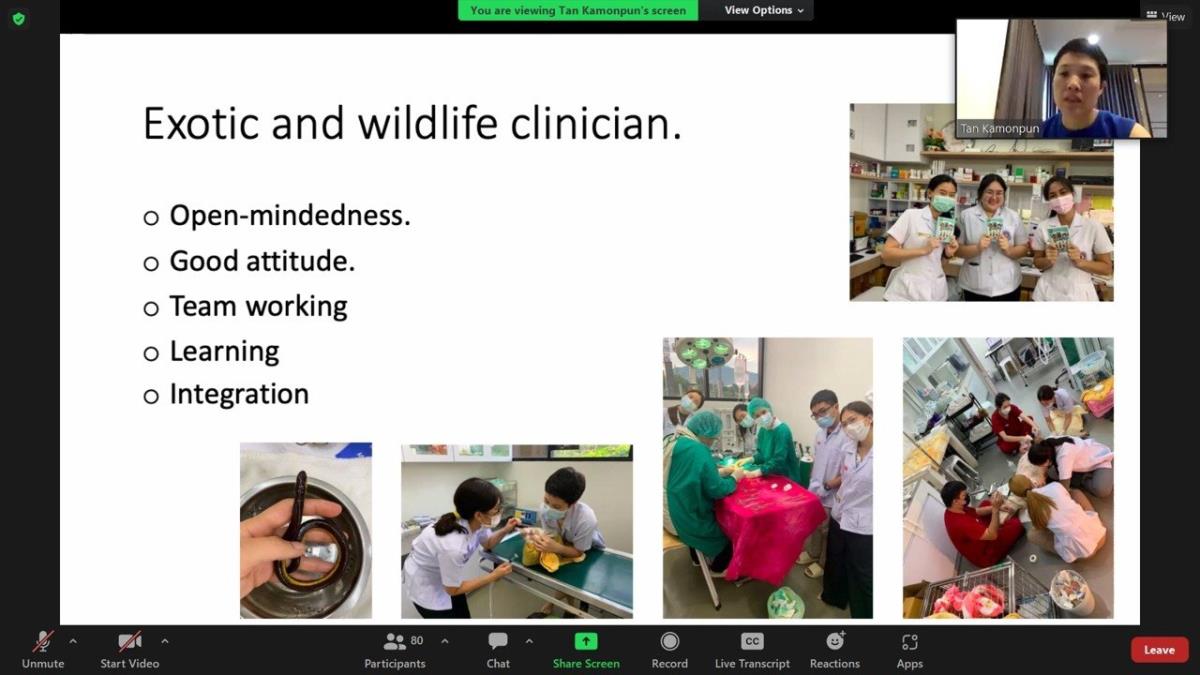 You are viewing Tan Kamonpun's screen

View Options

View

Tan Kamonpun

Exotic and wildlife clinician.

○ Open-mindedness.
○ Good attitude.
○ Team working
○ Learning
○ Integration

Unmute

Start Video

80

Participants

Chat

Share Screen

Record

CC

Live Transcript

Reactions

Apps

Leave